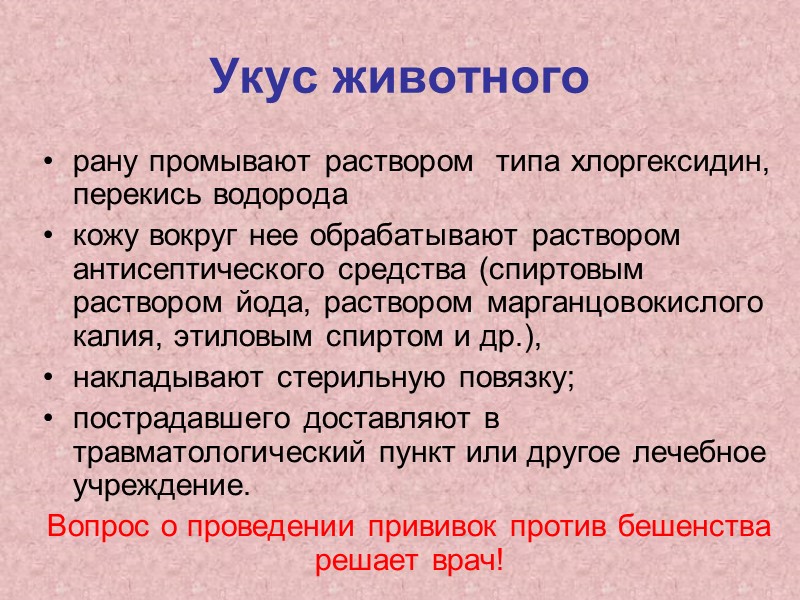 Укус животного

• рану промывают раствором  типа хлоргексидин, перекись водорода
• кожу вокруг нее обрабатывают раствором антисептического средства (спиртовым раствором йода, раствором марганцовокислого калия, этиловым спиртом и др.),
• накладывают стерильную повязку;
• пострадавшего доставляют в травматологический пункт или другое лечебное учреждение.

Вопрос о проведении прививок против бешенства решает врач!